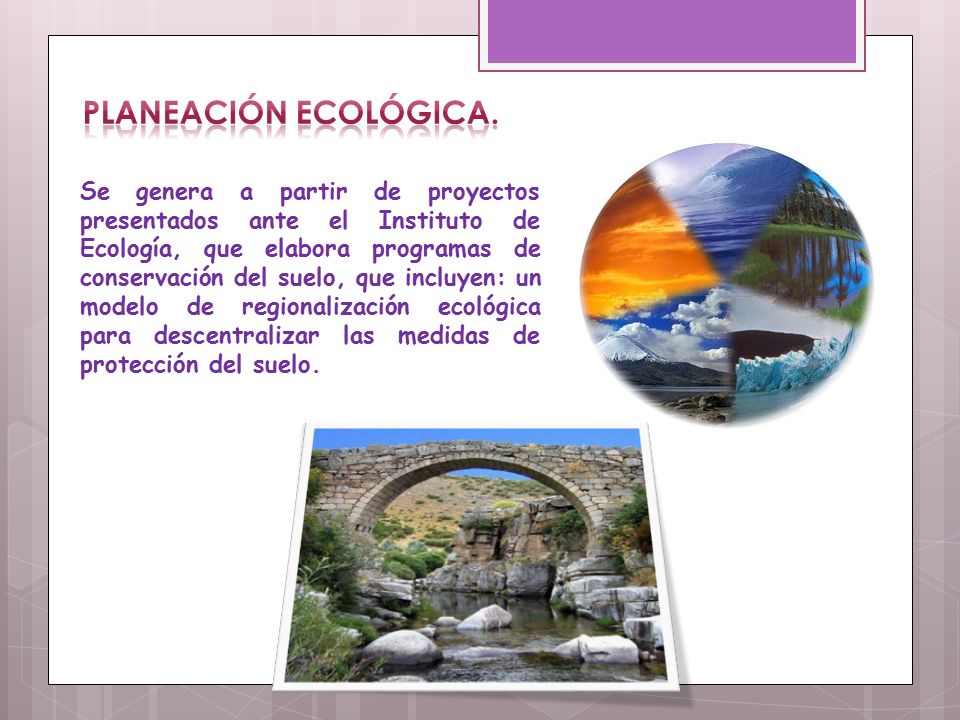 PLANEACIÓN ECOLÓGICA.

Se genera a partir de proyectos presentados ante el Instituto de Ecología, que elabora programas de conservación del suelo, que incluyen: un modelo de regionalización ecológica para descentralizar las medidas de protección del suelo.